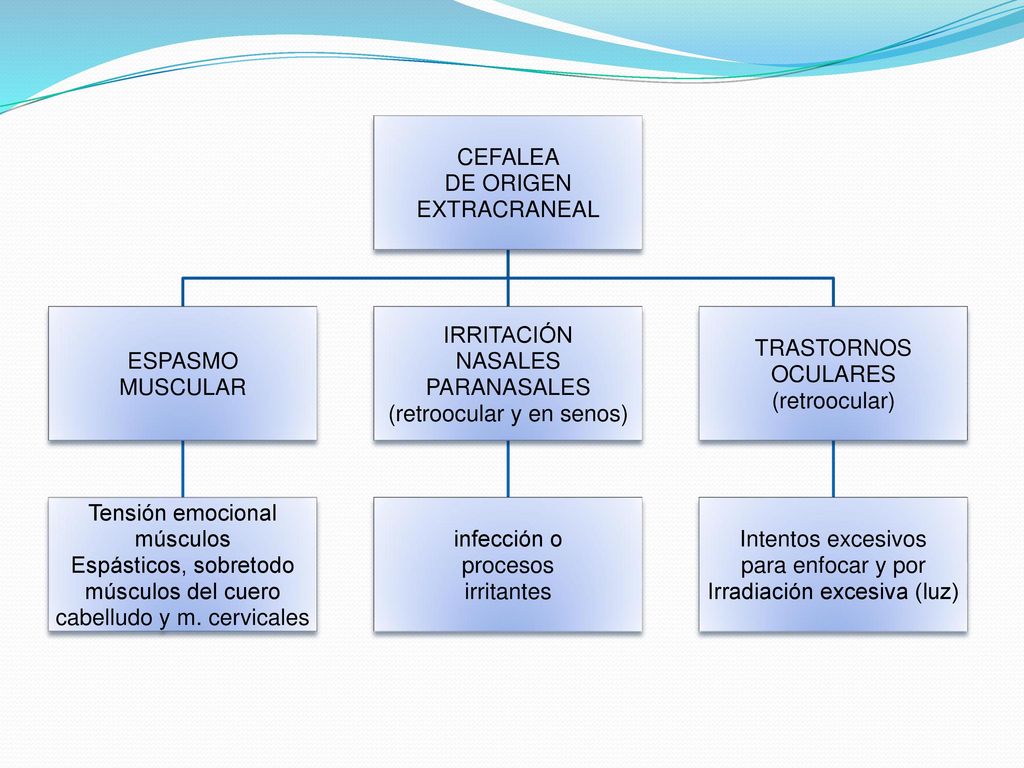 CEFALEA
DE ORIGEN
EXTRACRANEAL

ESPASMO
MUSCULAR

IRRITACIÓN
NASALES
PARANASALES
(retroocular y en senos)

TRASTORNOS
OCULARES
(retroocular)

Tensión emocional
músculos
Espásticos, sobretodo
músculos del cuero
cabelludo y m. cervicales

infección o
procesos
irritantes

Intentos excesivos
para enfocar y por
Irradiación excesiva (luz)